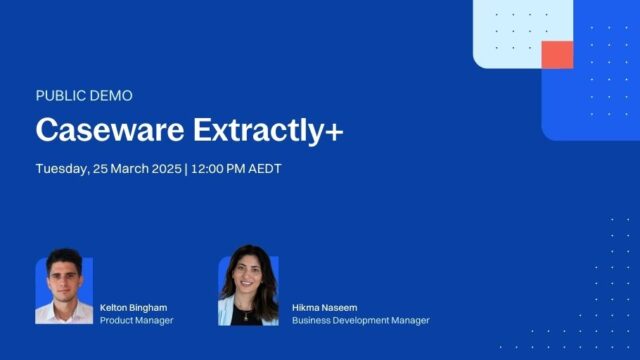 PUBLIC DEMO

Caseware Extractly+

Tuesday, 25 March 2025 | 12:00 PM AEDT

Kelton Bingham
Product Manager

Hikma Naseem
Business Development Manager